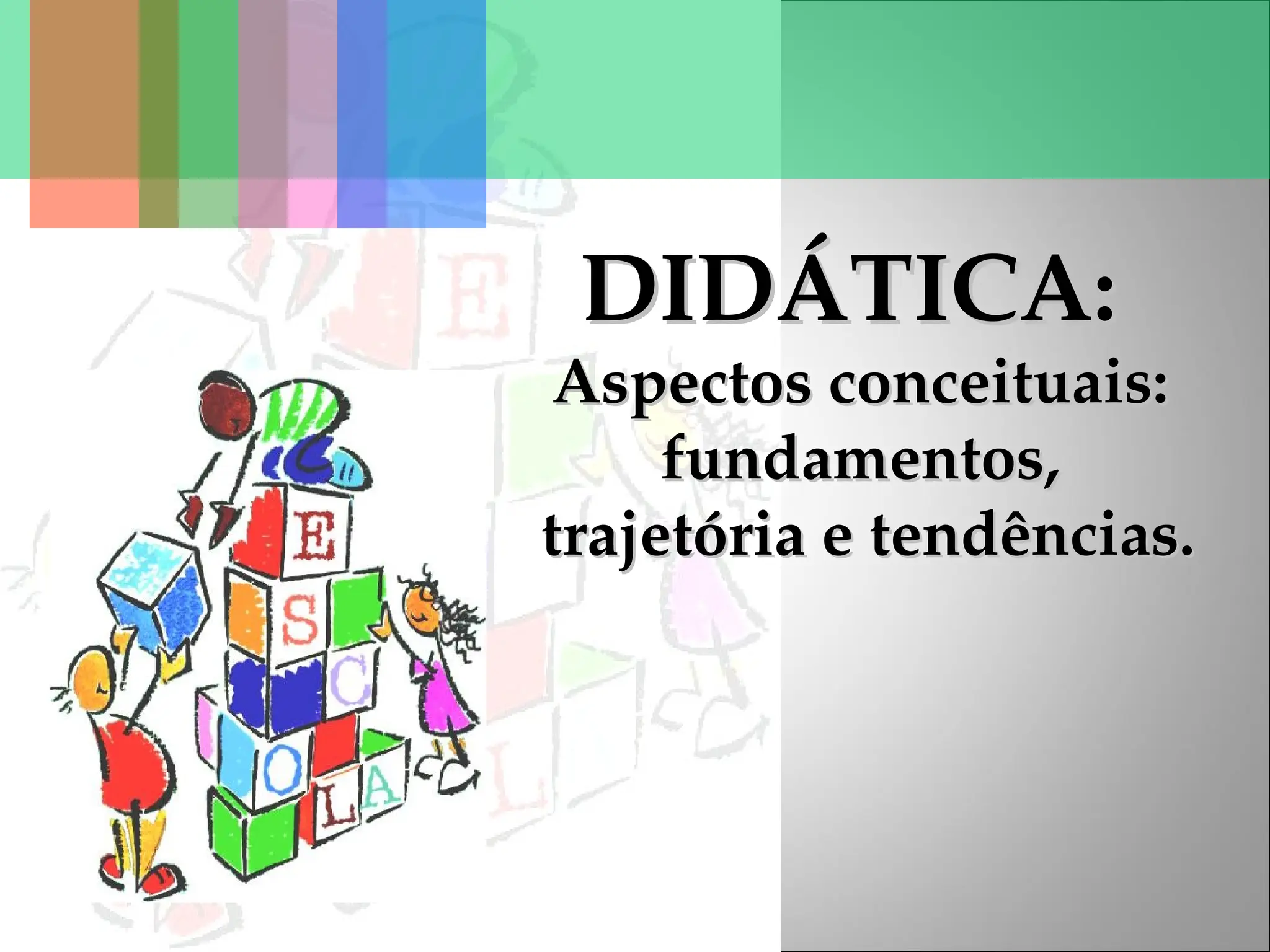 DIDÁTICA:
Aspectos conceituais: fundamentos, trajetória e tendências.

E
S
C
O
L
A